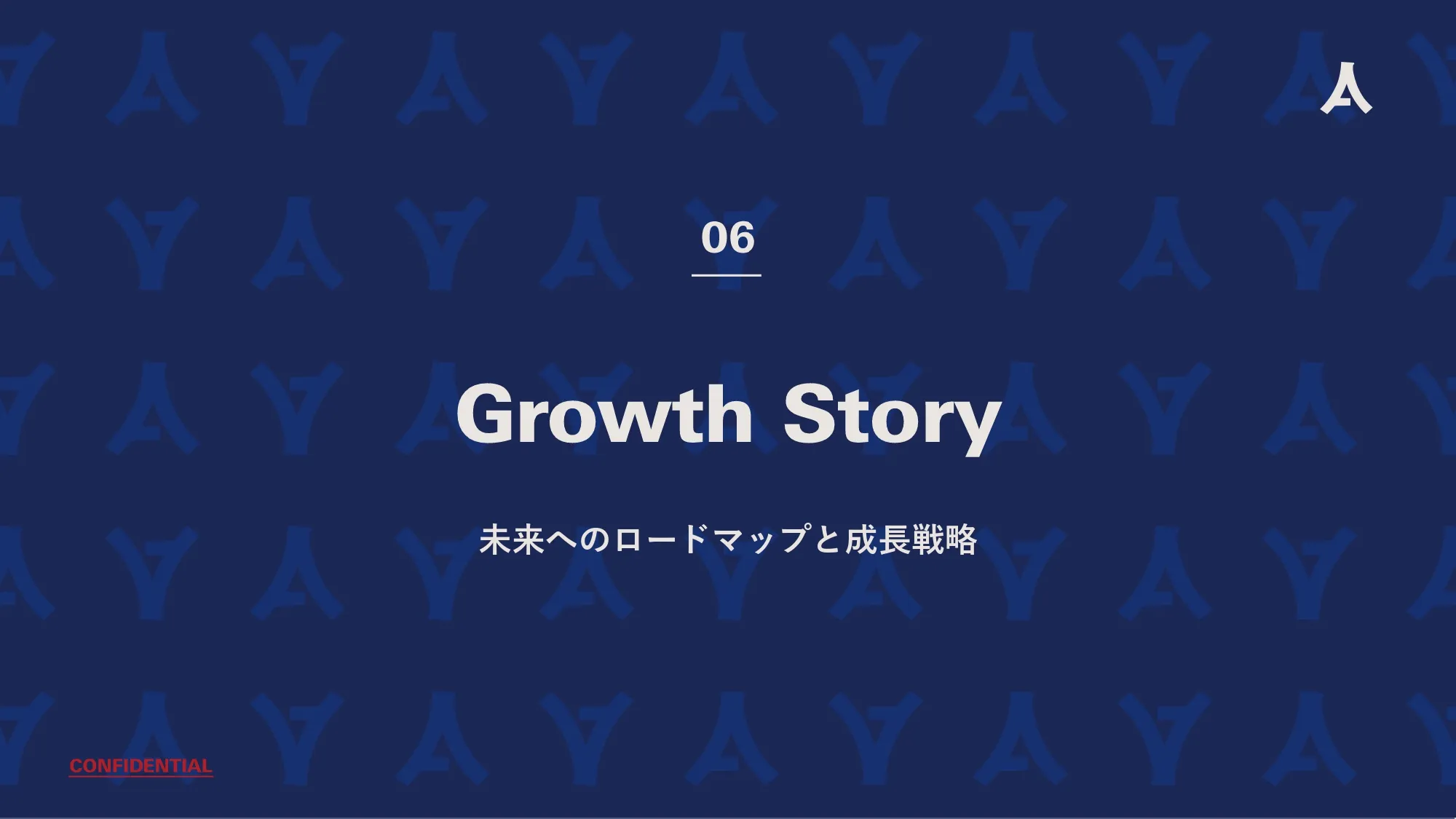 06

Growth Story

未来へのロードマップと成長戦略

CONFIDENTIAL